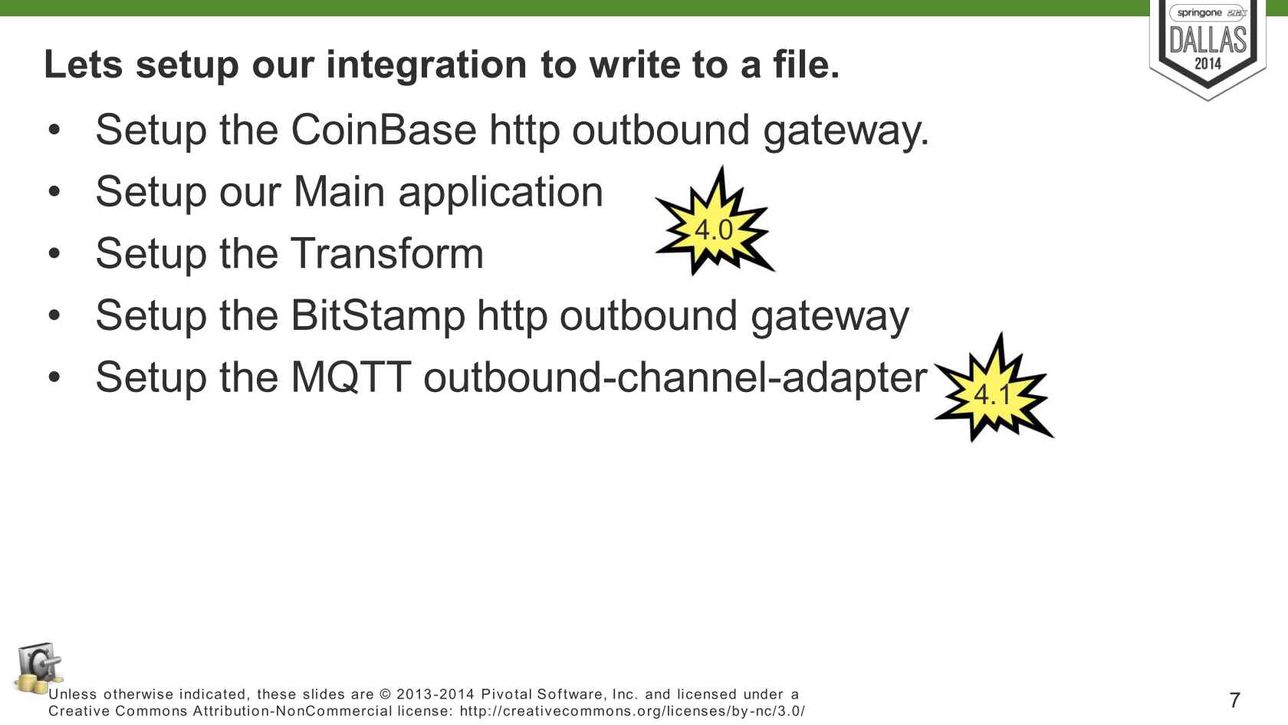 springone 2GX
DALLAS
2014

Lets setup our integration to write to a file.

• Setup the CoinBase http outbound gateway.
• Setup our Main application
• Setup the Transform
• Setup the BitStamp http outbound gateway
• Setup the MQTT outbound-channel-adapter

4.0

4.1

Unless otherwise indicated, these slides are © 2013-2014 Pivotal Software, Inc. and licensed under a Creative Commons Attribution-NonCommercial license: http://creativecommons.org/licenses/by-nc/3.0/

7